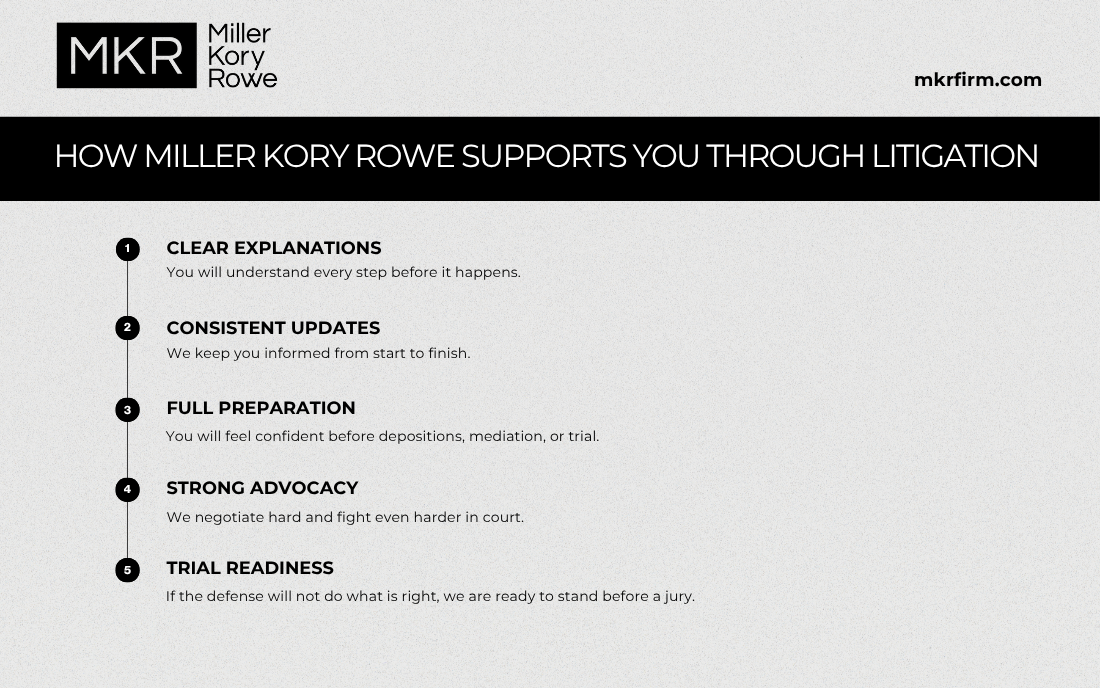 MKR Miller Kory Rowe

mkrfirm.com

HOW MILLER KORY ROWE SUPPORTS YOU THROUGH LITIGATION

1 CLEAR EXPLANATIONS
You will understand every step before it happens.

2 CONSISTENT UPDATES
We keep you informed from start to finish.

3 FULL PREPARATION
You will feel confident before depositions, mediation, or trial.

4 STRONG ADVOCACY
We negotiate hard and fight even harder in court.

5 TRIAL READINESS
If the defense will not do what is right, we are ready to stand before a jury.